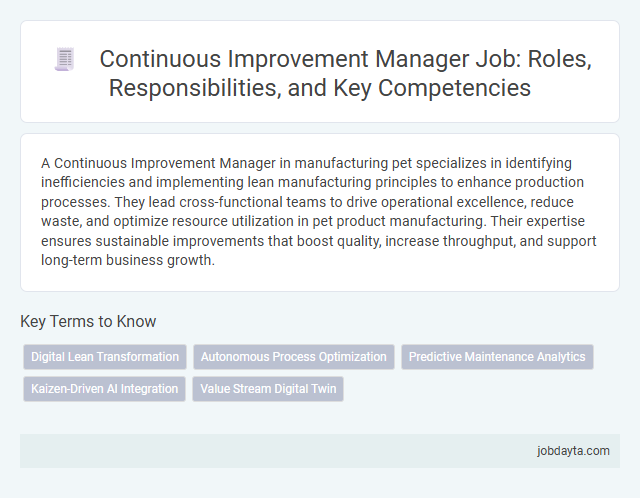 Continuous Improvement Manager Job: Roles, Responsibilities, and Key Competencies

A Continuous Improvement Manager in manufacturing pet specializes in identifying inefficiencies and implementing lean manufacturing principles to enhance production processes. They lead cross-functional teams to drive operational excellence, reduce waste, and optimize resource utilization in pet product manufacturing. Their expertise ensures sustainable improvements that boost quality, increase throughput, and support long-term business growth.

Key Terms to Know

Digital Lean Transformation

Autonomous Process Optimization

Predictive Maintenance Analytics

Kaizen-Driven AI Integration

Value Stream Digital Twin

jobdayta.com